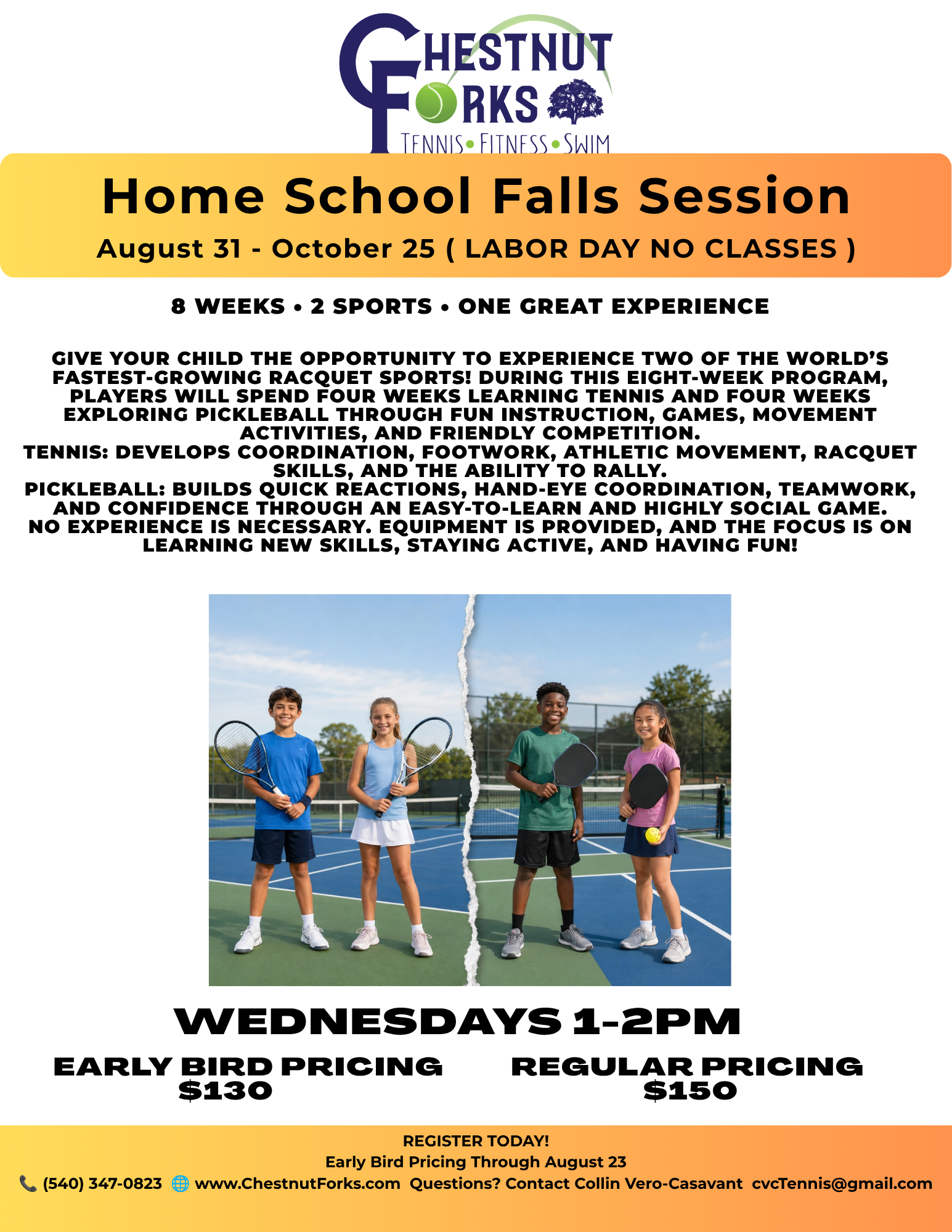 CHESTNUT FORKS
TENNIS • FITNESS • SWIM

Home School Falls Session

August 31 - October 25 ( LABOR DAY NO CLASSES )

8 WEEKS • 2 SPORTS • ONE GREAT EXPERIENCE

GIVE YOUR CHILD THE OPPORTUNITY TO EXPERIENCE TWO OF THE WORLD'S FASTEST-GROWING RACQUET SPORTS! DURING THIS EIGHT-WEEK PROGRAM, PLAYERS WILL SPEND FOUR WEEKS LEARNING TENNIS AND FOUR WEEKS EXPLORING PICKLEBALL THROUGH FUN INSTRUCTION, GAMES, MOVEMENT ACTIVITIES, AND FRIENDLY COMPETITION.
TENNIS: DEVELOPS COORDINATION, FOOTWORK, ATHLETIC MOVEMENT, RACQUET SKILLS, AND THE ABILITY TO RALLY.
PICKLEBALL: BUILDS QUICK REACTIONS, HAND-EYE COORDINATION, TEAMWORK, AND CONFIDENCE THROUGH AN EASY-TO-LEARN AND HIGHLY SOCIAL GAME.
NO EXPERIENCE IS NECESSARY. EQUIPMENT IS PROVIDED, AND THE FOCUS IS ON LEARNING NEW SKILLS, STAYING ACTIVE, AND HAVING FUN!

WEDNESDAYS 1-2PM

EARLY BIRD PRICING
$130

REGULAR PRICING
$150

REGISTER TODAY!
Early Bird Pricing Through August 23
(540) 347-0823 www.ChestnutForks.com Questions? Contact Collin Vero-Casavant cvcTennis@gmail.com